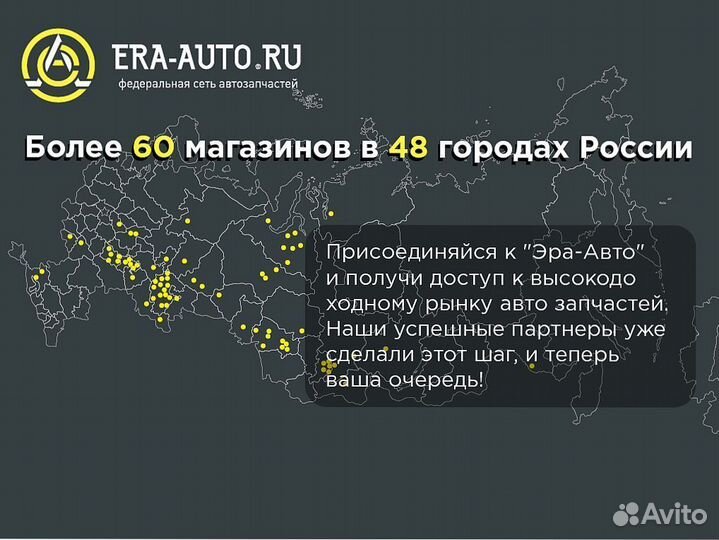 ERA-AUTO.RU
федеральная сеть автозапчастей

Более 60 магазинов в 48 городах России

Присоединяйся к "Эра-Авто" и получи доступ к высокодо ходному рынку авто запчастей. Наши успешные партнеры уже сделали этот шаг, и теперь ваша очередь!

Avito